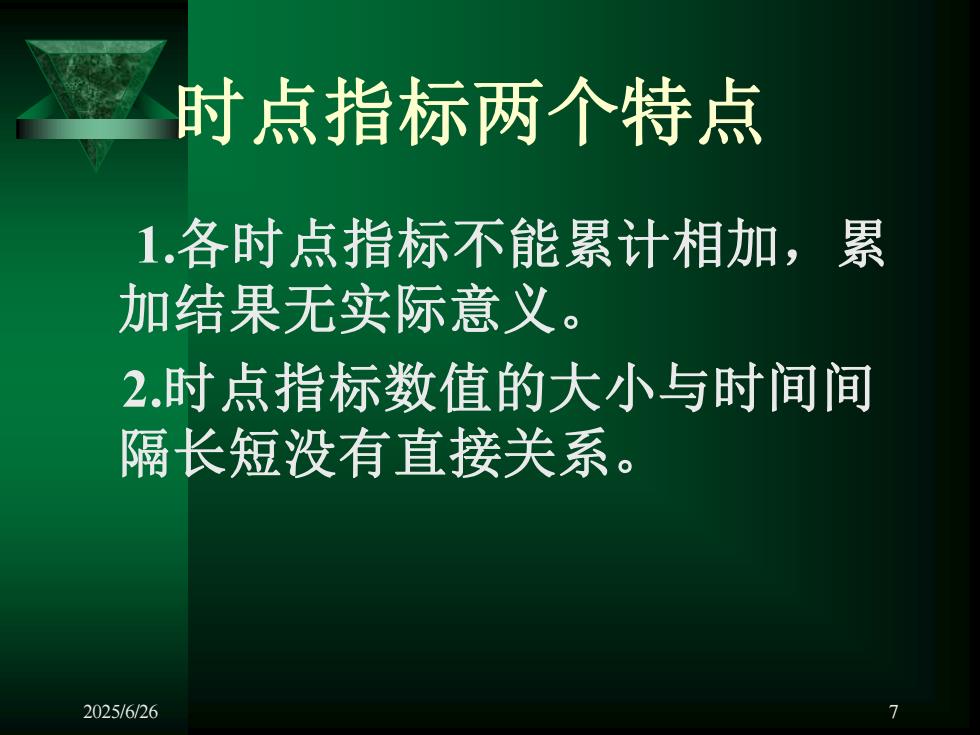 时点指标两个特点

1.各时点指标不能累计相加，累加结果无实际意义。

2.时点指标数值的大小与时间间隔长短没有直接关系。

2025/6/26

7